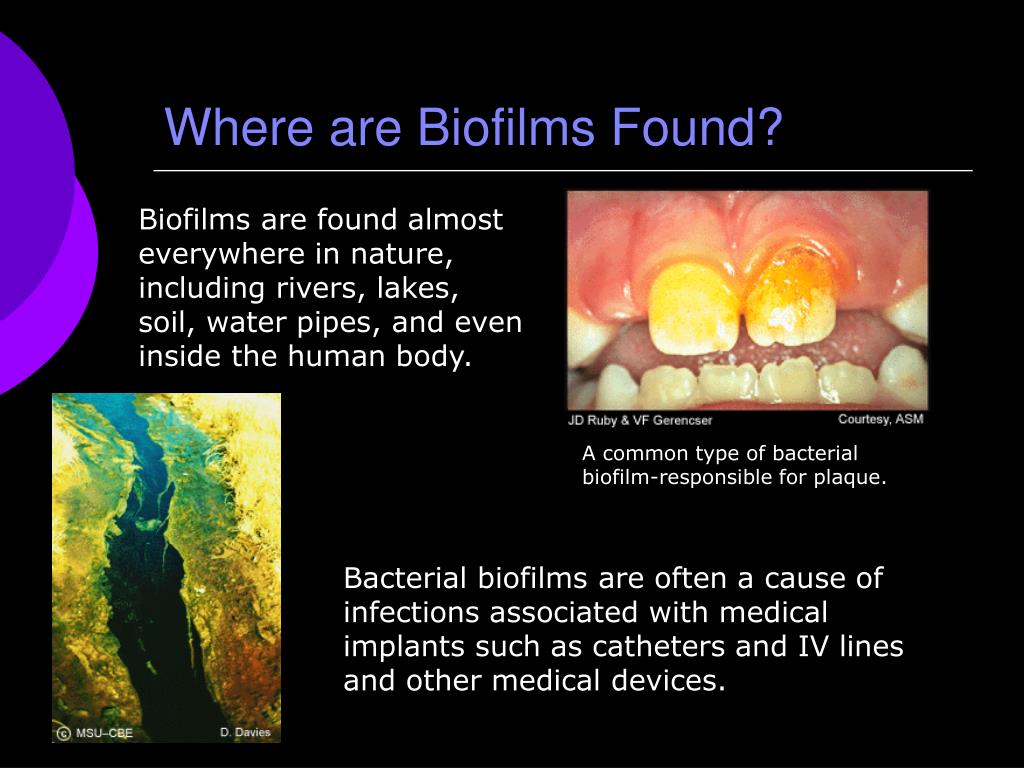 Where are Biofilms Found?

Biofilms are found almost everywhere in nature, including rivers, lakes, soil, water pipes, and even inside the human body.

JD Ruby & VF Gerencser

Courtesy, ASM

A common type of bacterial biofilm-responsible for plaque.

© MSU–CBE

D. Davies

Bacterial biofilms are often a cause of infections associated with medical implants such as catheters and IV lines and other medical devices.